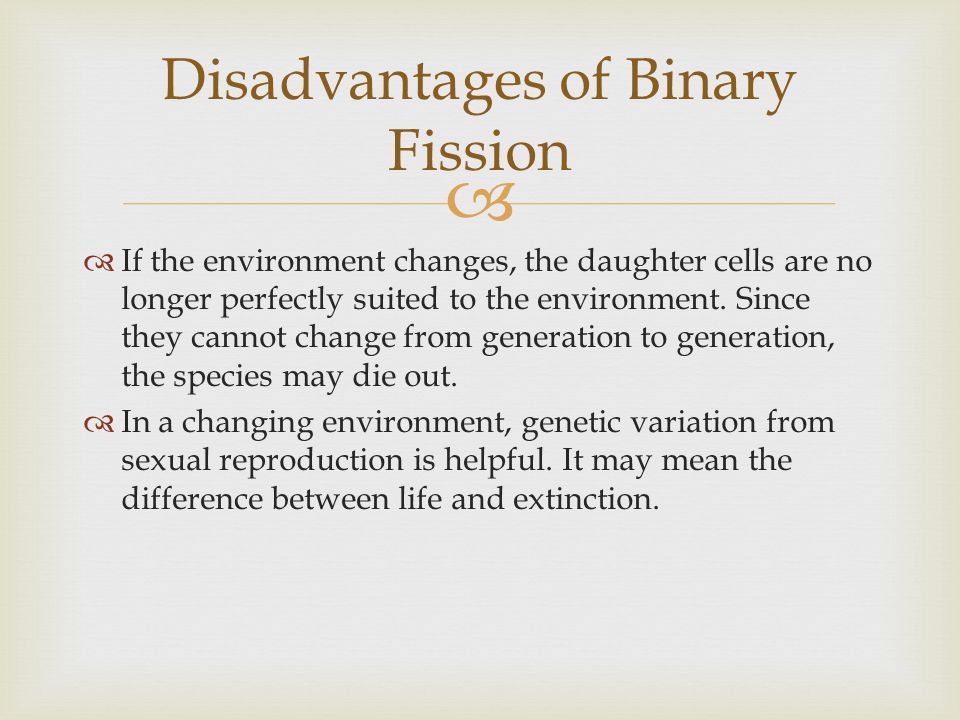 Disadvantages of Binary Fission

If the environment changes, the daughter cells are no longer perfectly suited to the environment. Since they cannot change from generation to generation, the species may die out.

In a changing environment, genetic variation from sexual reproduction is helpful. It may mean the difference between life and extinction.